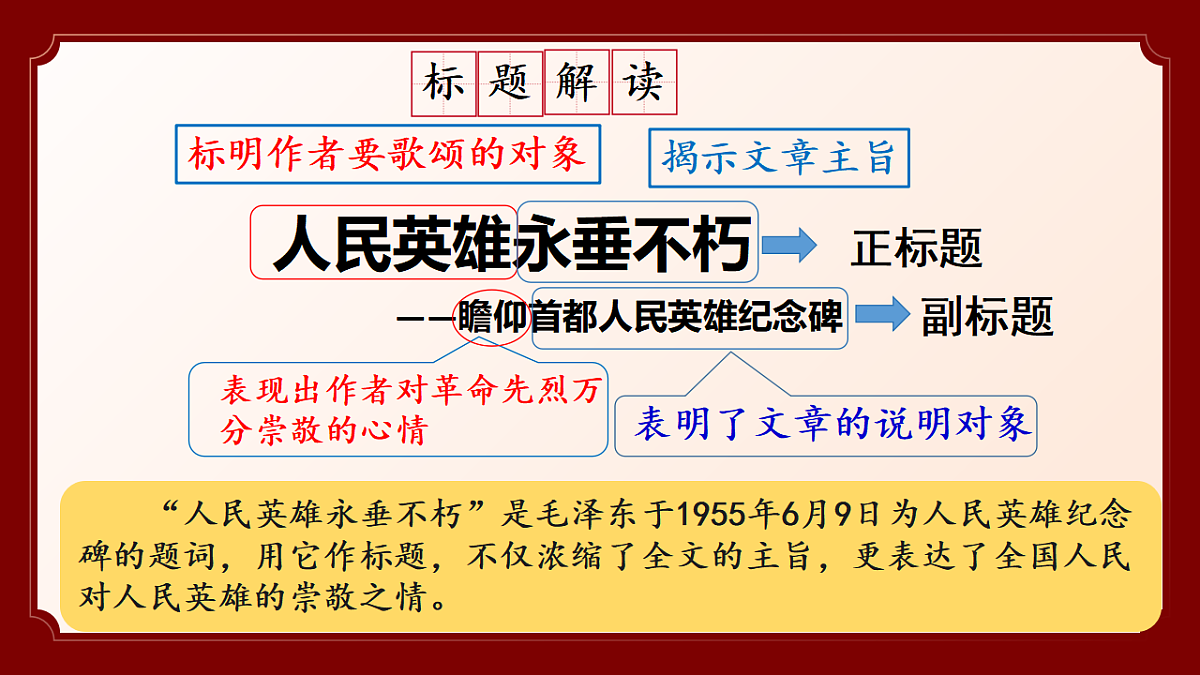 标题解读

标明作者要歌颂的对象

揭示文章主旨

人民英雄永垂不朽 正标题

——瞻仰首都人民英雄纪念碑 副标题

表现出作者对革命先烈万分崇敬的心情

表明了文章的说明对象

“人民英雄永垂不朽”是毛泽东于1955年6月9日为人民英雄纪念碑的题词，用它作标题，不仅浓缩了全文的主旨，更表达了全国人民对人民英雄的崇敬之情。